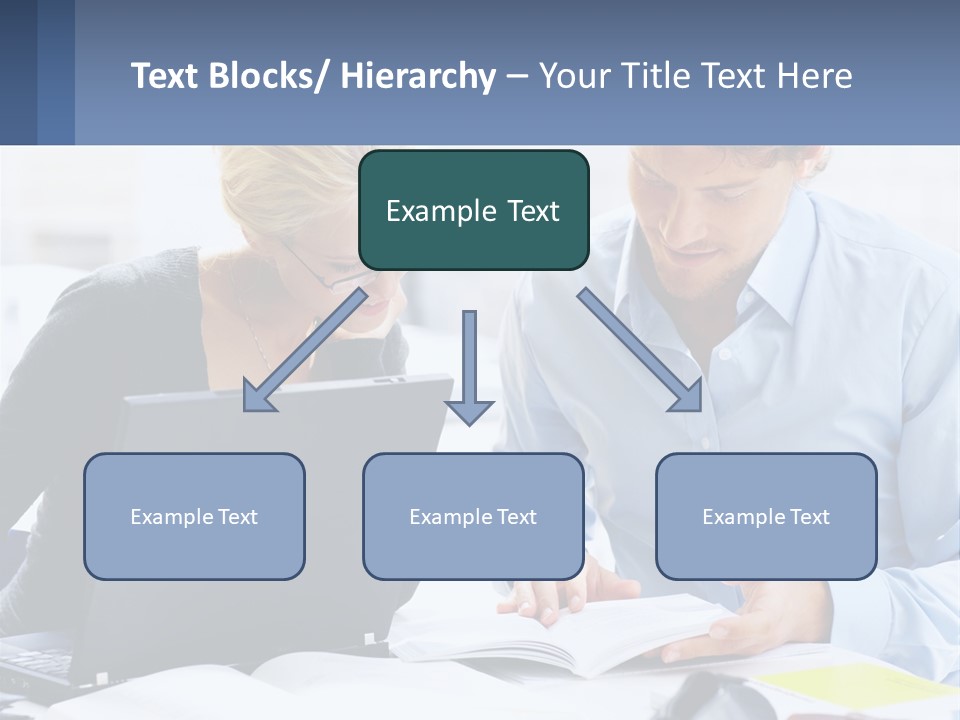 Text Blocks/ Hierarchy – Your Title Text Here

Example Text

Example Text

Example Text

Example Text